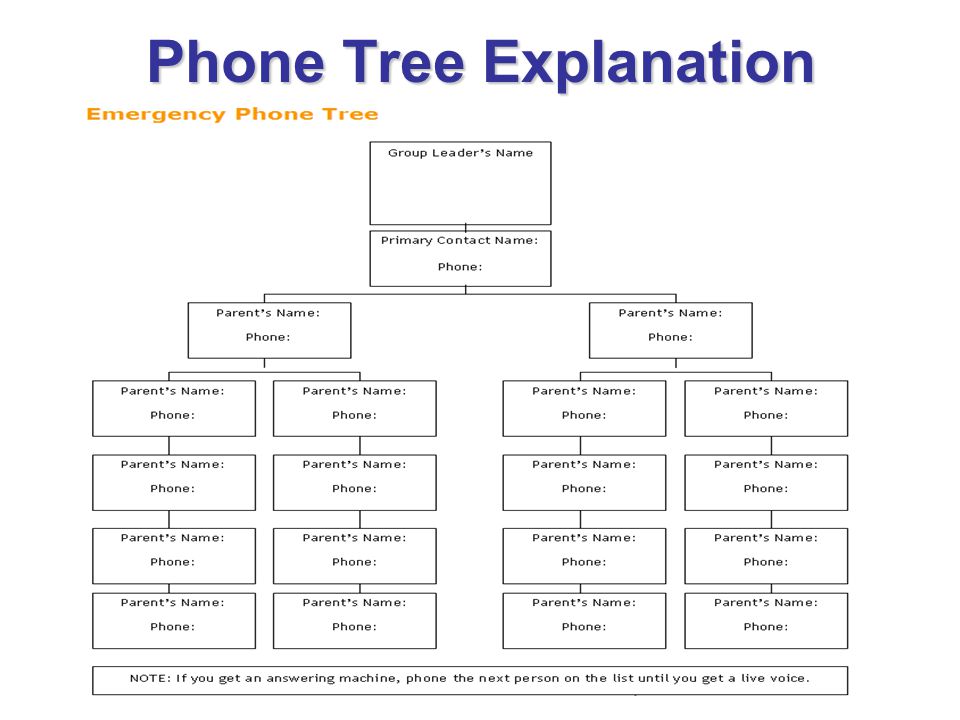 Phone Tree Explanation

Emergency Phone Tree

Group Leader's Name

Primary Contact Name:
Phone:

Parent's Name:
Phone:

Parent's Name:
Phone:

Parent's Name:
Phone:

Parent's Name:
Phone:

Parent's Name:
Phone:

Parent's Name:
Phone:

Parent's Name:
Phone:

Parent's Name:
Phone:

Parent's Name:
Phone:

Parent's Name:
Phone:

Parent's Name:
Phone:

Parent's Name:
Phone:

Parent's Name:
Phone:

Parent's Name:
Phone:

Parent's Name:
Phone:

Parent's Name:
Phone:

Parent's Name:
Phone:

Parent's Name:
Phone:

NOTE: If you get an answering machine, phone the next person on the list until you get a live voice.